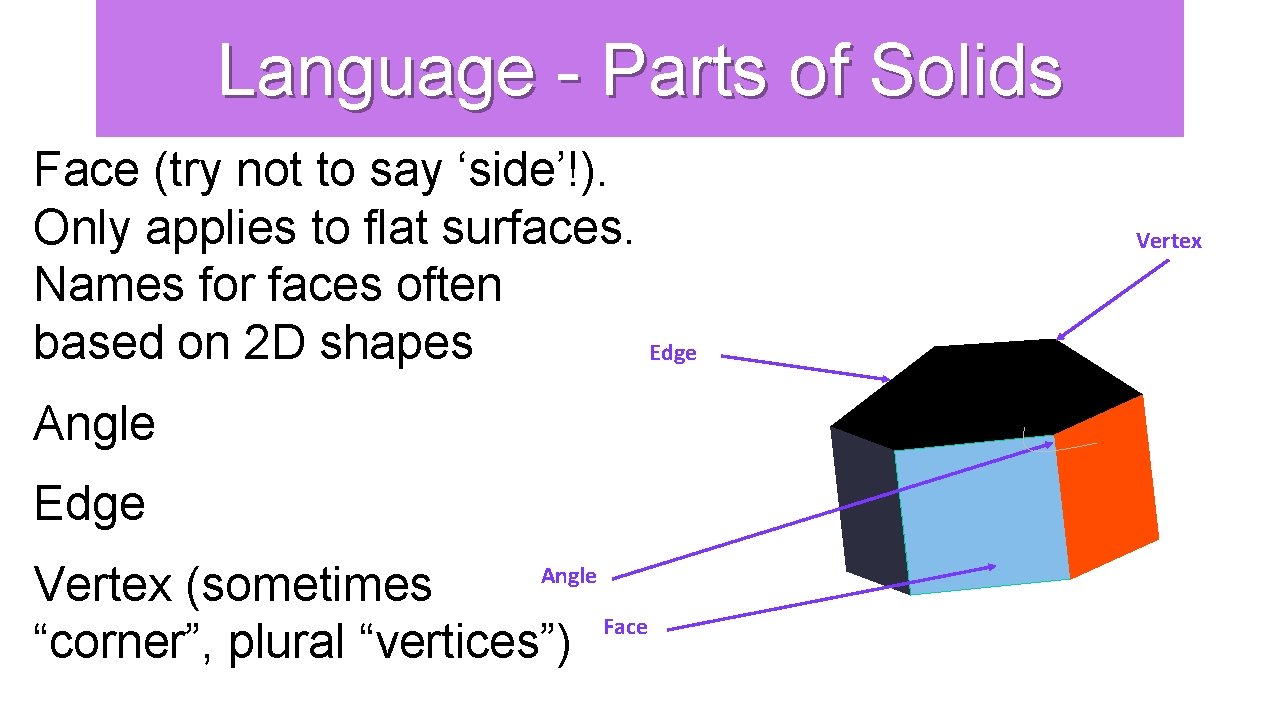 Language - Parts of Solids

Face (try not to say ‘side’!). Only applies to flat surfaces. Names for faces often based on 2D shapes

Angle

Edge

Vertex (sometimes “corner”, plural “vertices”)

Vertex

Edge

Angle

Face